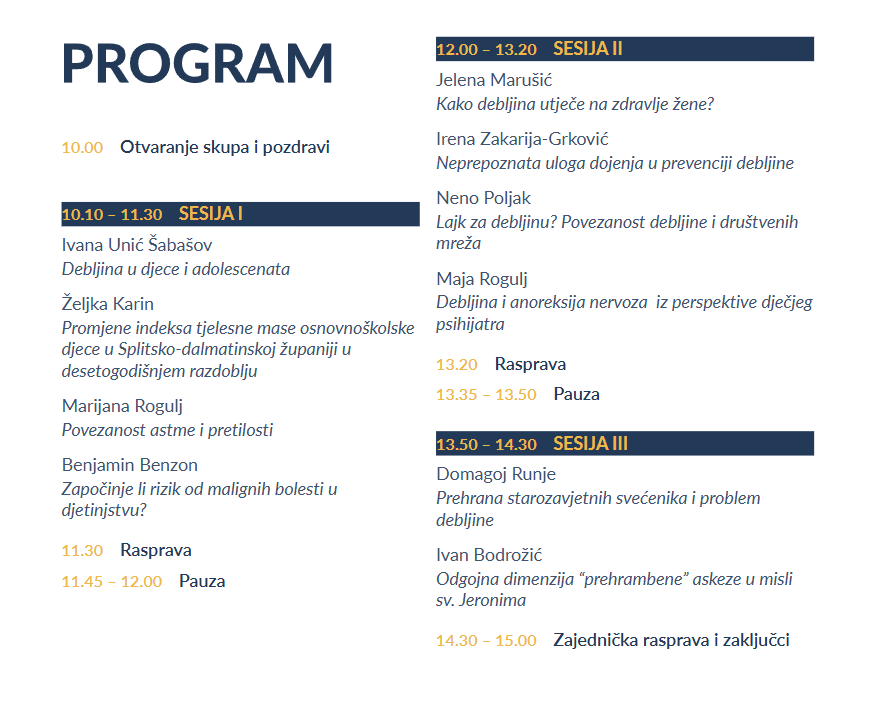 PROGRAM

10.00 Otvaranje skupa i pozdravi

10.10 – 11.30 SESIJA I

Ivana Unić Šabašov
Debljina u djece i adolescenata

Željka Karin
Promjene indeksa tjelesne mase osnovnoškolske djece u Splitsko-dalmatinskoj županiji u desetogodišnjem razdoblju

Marijana Rogulj
Povezanost astme i pretilosti

Benjamin Benzon
Započinje li rizik od malignih bolesti u djetinjstvu?

11.30 Rasprava

11.45 – 12.00 Pauza

12.00 – 13.20 SESIJA II

Jelena Marušić
Kako debljina utječe na zdravlje žene?

Irena Zakarija-Grković
Neprepoznata uloga dojenja u prevenciji debljine

Neno Poljak
Lajk za debljinu? Povezanost debljine i društvenih mreža

Maja Rogulj
Debljina i anoreksija nervoza iz perspektive dječjeg psihijatra

13.20 Rasprava

13.35 – 13.50 Pauza

13.50 – 14.30 SESIJA III

Domagoj Runje
Prehrana starozavjetnih svećenika i problem debljine

Ivan Bodrožić
Odgojna dimenzija “prehrambene” askeze u misli sv. Jeronima

14.30 – 15.00 Zajednička rasprava i zaključci